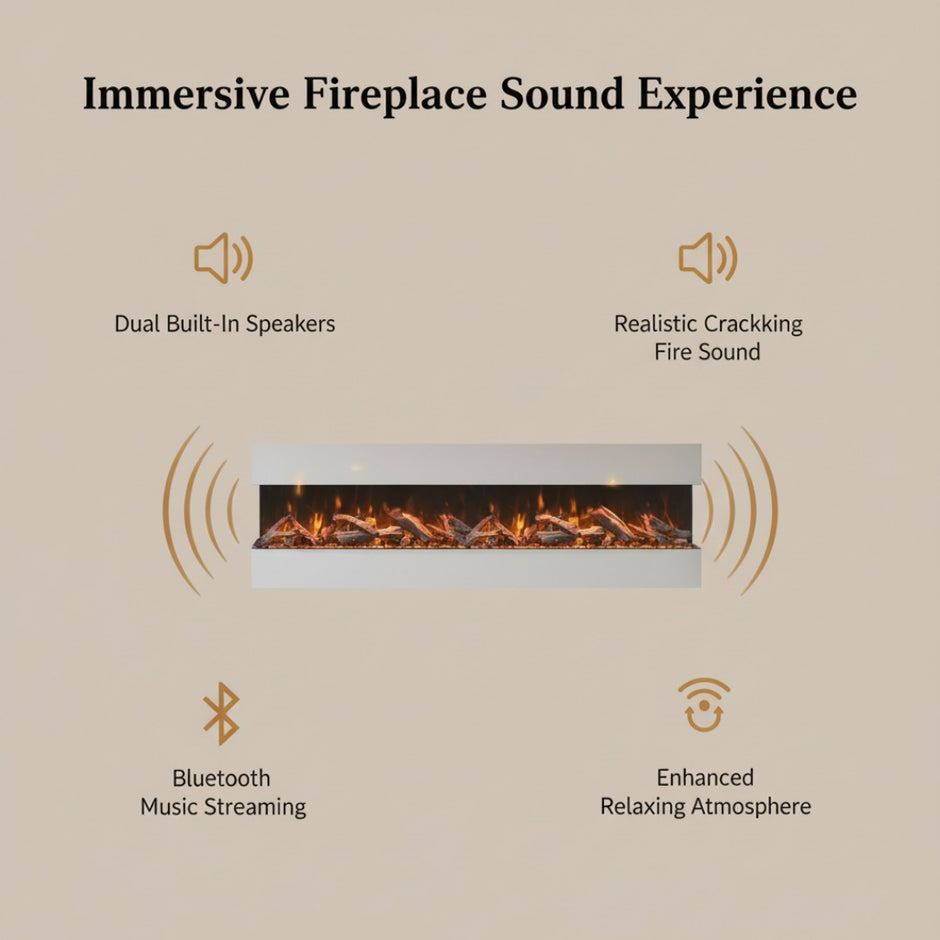 Immersive Fireplace Sound Experience

Dual Built-In Speakers

Realistic Crackking Fire Sound

Bluetooth Music Streaming

Enhanced Relaxing Atmosphere